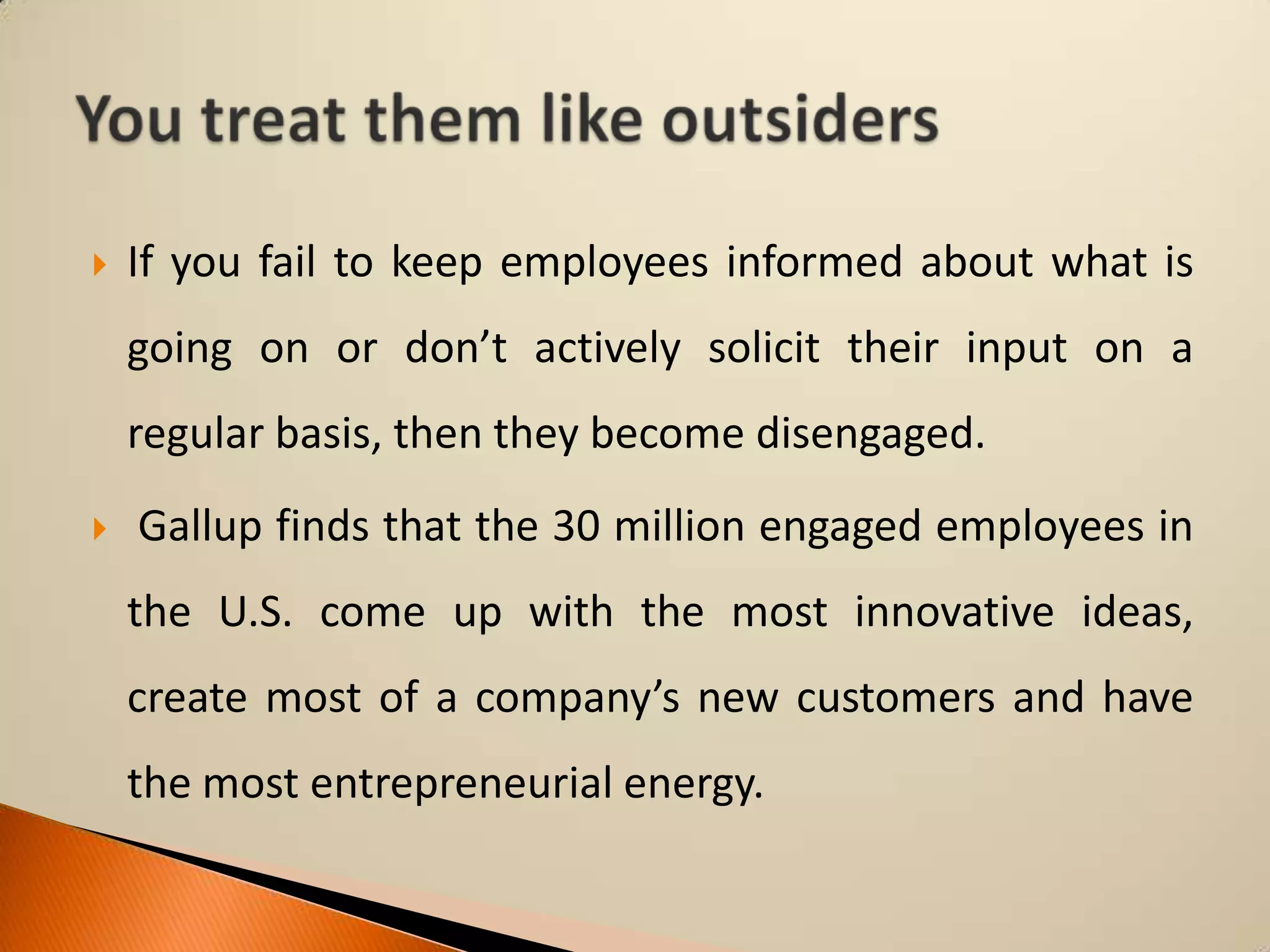 You treat them like outsiders

If you fail to keep employees informed about what is going on or don’t actively solicit their input on a regular basis, then they become disengaged.

Gallup finds that the 30 million engaged employees in the U.S. come up with the most innovative ideas, create most of a company’s new customers and have the most entrepreneurial energy.